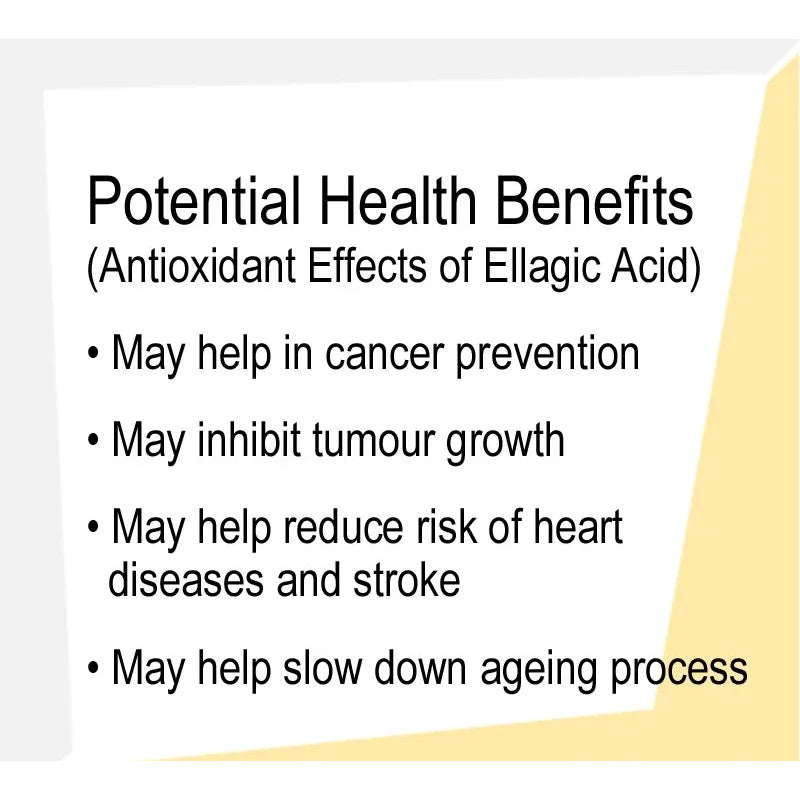 Potential Health Benefits
(Antioxidant Effects of Ellagic Acid)

• May help in cancer prevention

• May inhibit tumour growth

• May help reduce risk of heart diseases and stroke

• May help slow down ageing process